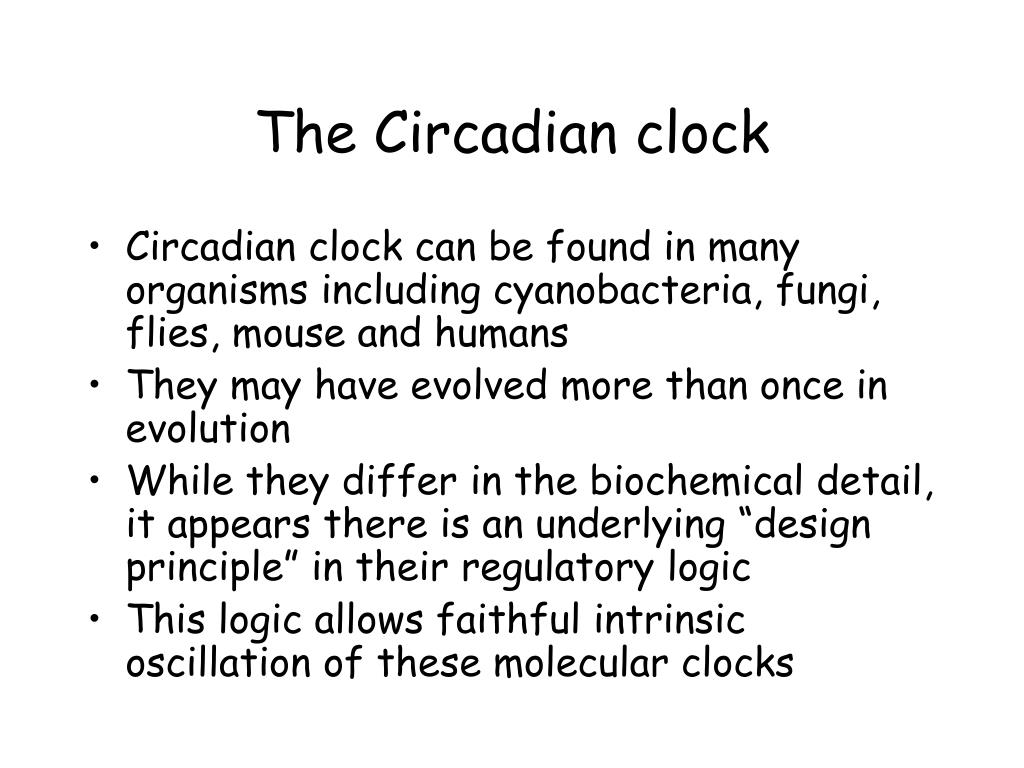 The Circadian clock

• Circadian clock can be found in many organisms including cyanobacteria, fungi, flies, mouse and humans
• They may have evolved more than once in evolution
• While they differ in the biochemical detail, it appears there is an underlying “design principle” in their regulatory logic
• This logic allows faithful intrinsic oscillation of these molecular clocks